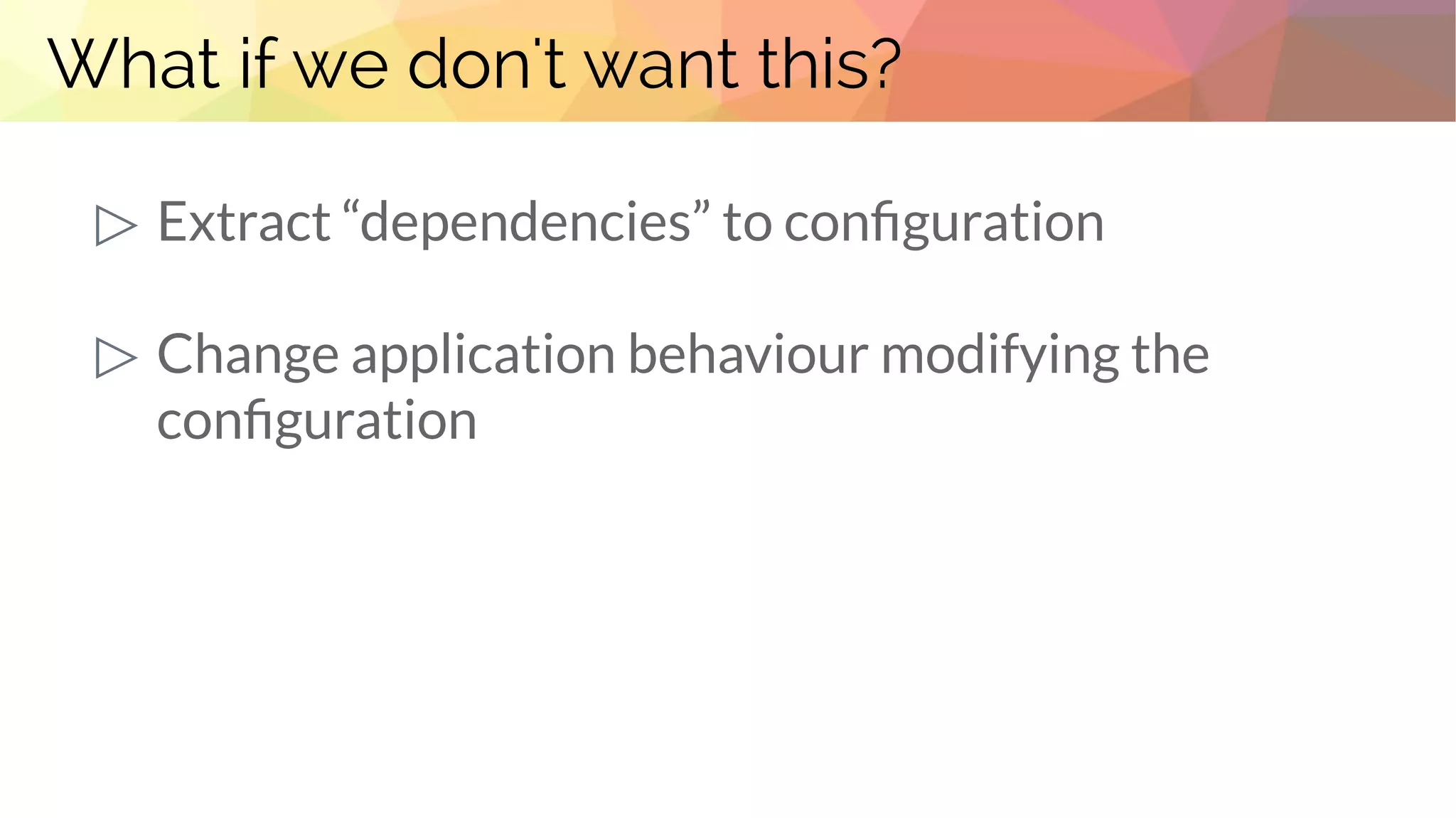 What if we don't want this?

▷ Extract “dependencies” to configuration

▷ Change application behaviour modifying the configuration